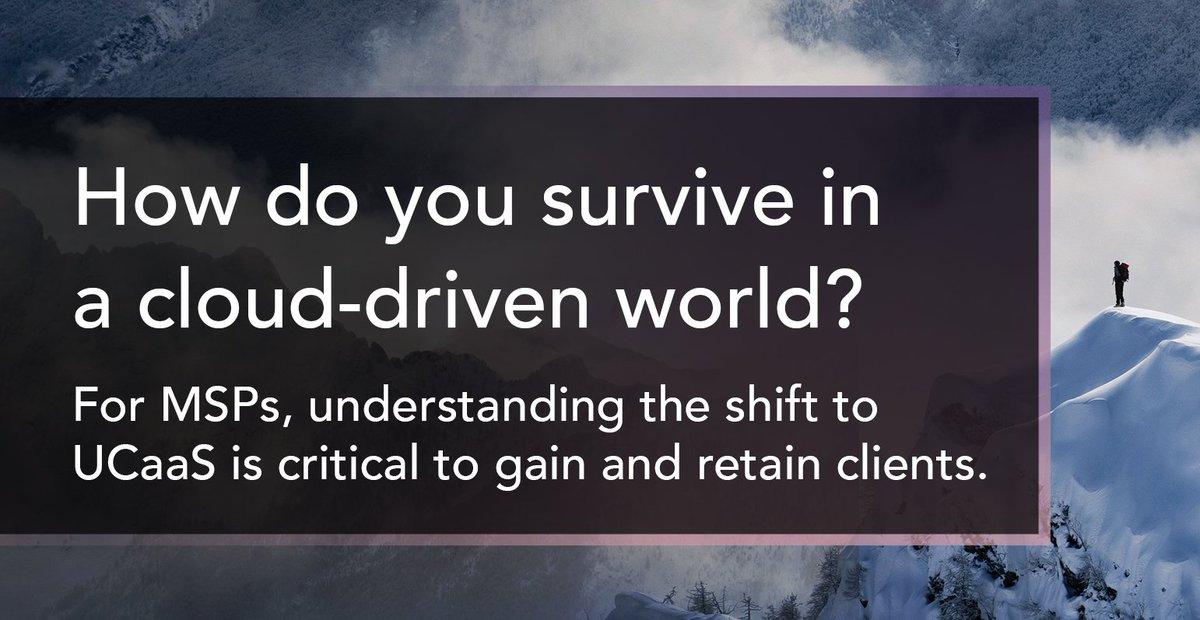 How do you survive in a cloud-driven world?

For MSPs, understanding the shift to UCaaS is critical to gain and retain clients.